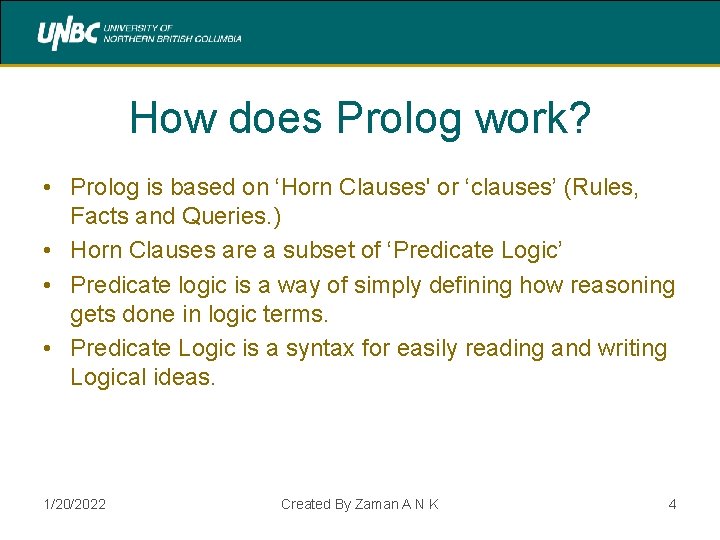 UNBC UNIVERSITY OF NORTHERN BRITISH COLUMBIA

How does Prolog work?

• Prolog is based on ‘Horn Clauses' or ‘clauses’ (Rules, Facts and Queries.)
• Horn Clauses are a subset of ‘Predicate Logic’
• Predicate logic is a way of simply defining how reasoning gets done in logic terms.
• Predicate Logic is a syntax for easily reading and writing Logical ideas.

1/20/2022 Created By Zaman A N K 4